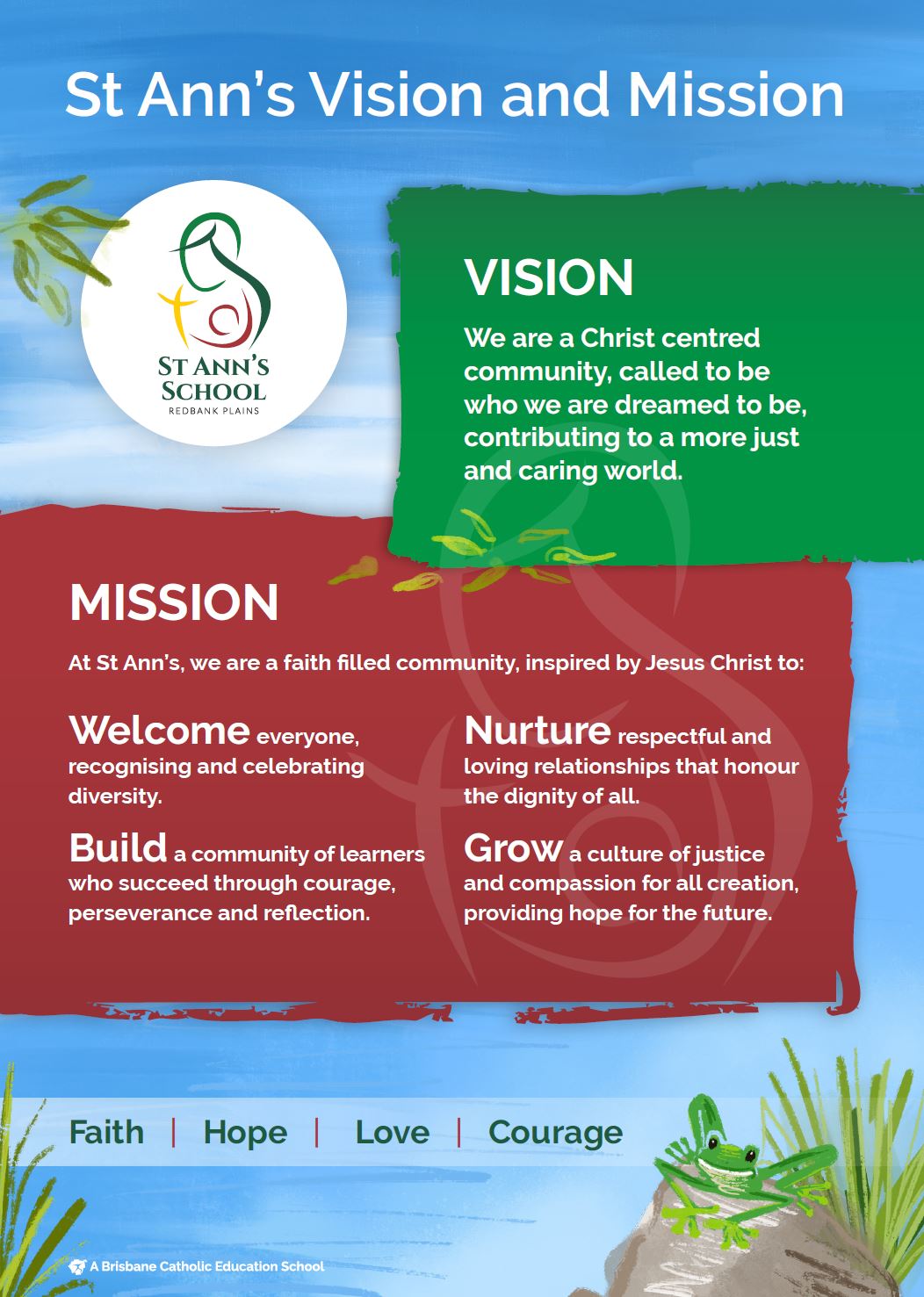 St Ann's Vision and Mission

ST ANN'S SCHOOL
REDBANK PLAINS

VISION

We are a Christ centred community, called to be who we are dreamed to be, contributing to a more just and caring world.

MISSION

At St Ann's, we are a faith filled community, inspired by Jesus Christ to:

Welcome everyone, recognising and celebrating diversity.

Build a community of learners who succeed through courage, perseverance and reflection.

Nurture respectful and loving relationships that honour the dignity of all.

Grow a culture of justice and compassion for all creation, providing hope for the future.

Faith | Hope | Love | Courage

A Brisbane Catholic Education School